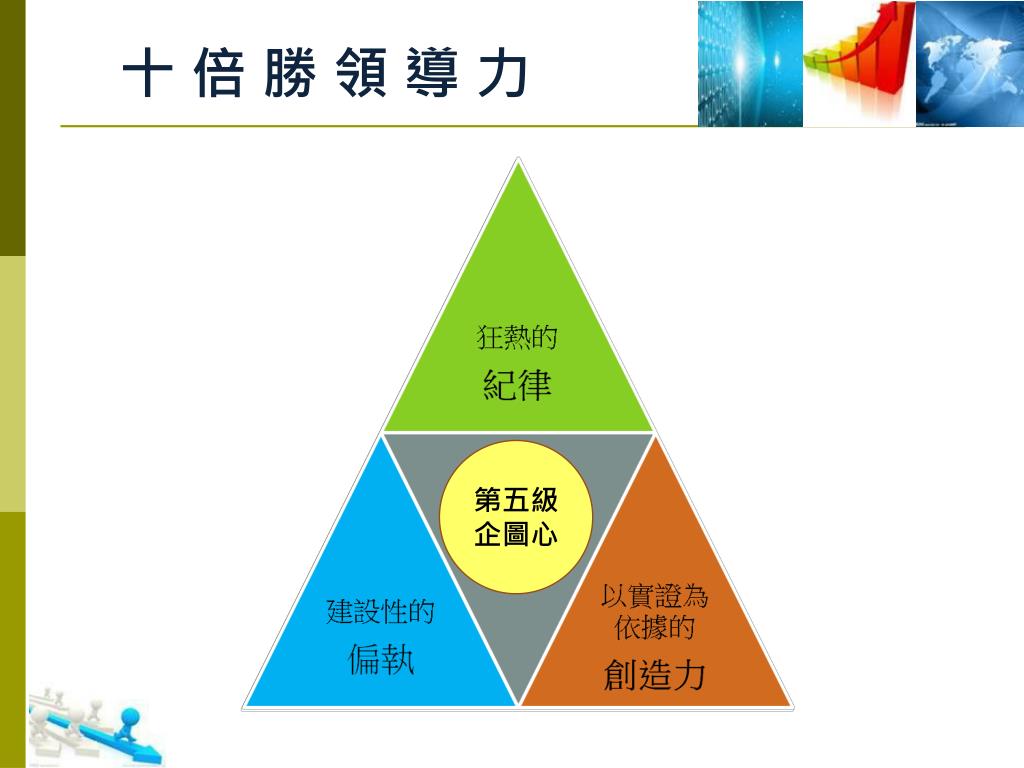 十 倍 勝 領 導 力

狂熱的
紀律

第五級
企圖心

建設性的
偏執

以實證為
依據的
創造力